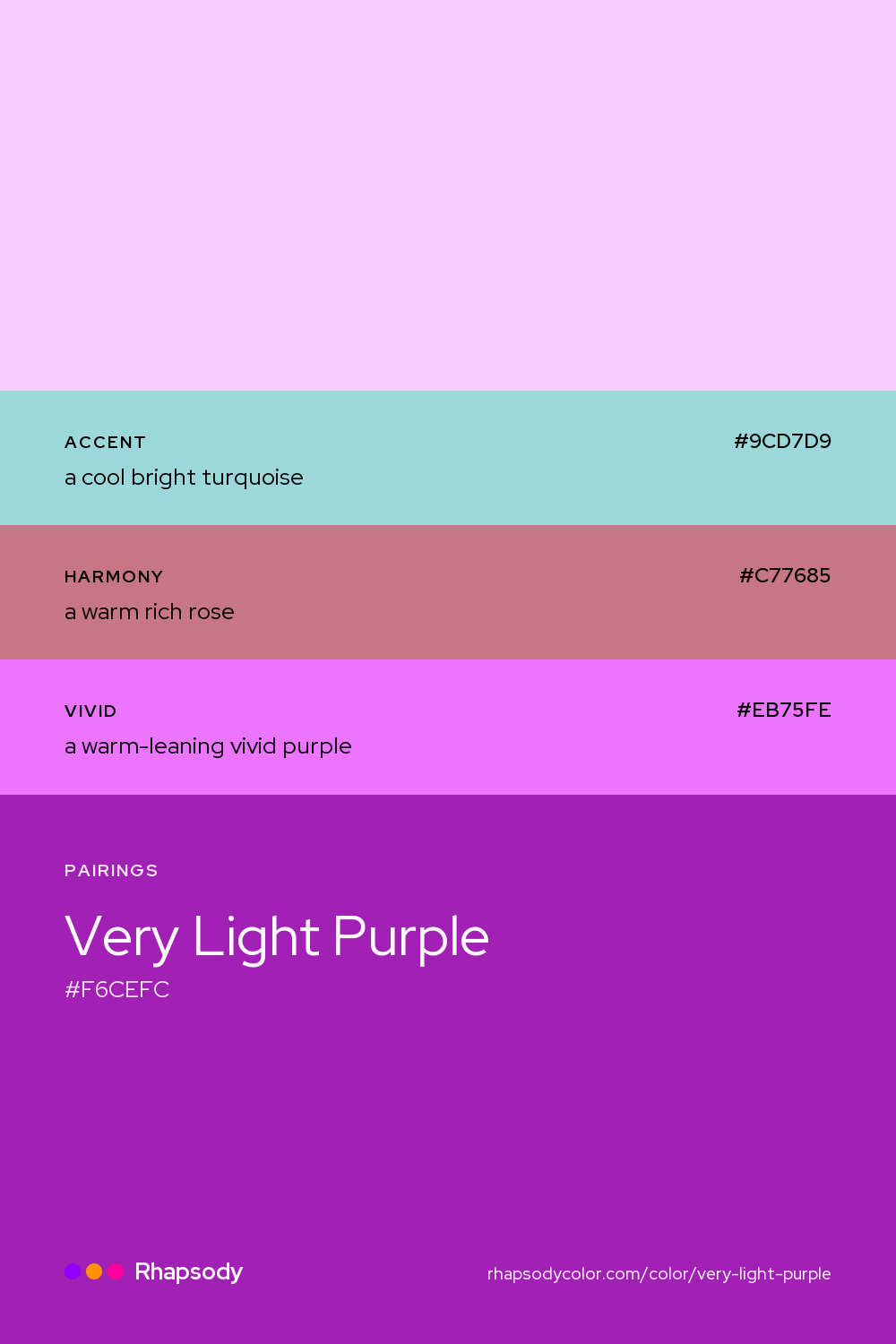 ACCENT
#9CD7D9
a cool bright turquoise

HARMONY
#C77685
a warm rich rose

VIVID
#EB75FE
a warm-leaning vivid purple

PAIRINGS

Very Light Purple

#F6CEFC

Rhapsody

rhapsodycolor.com/color/very-light-purple